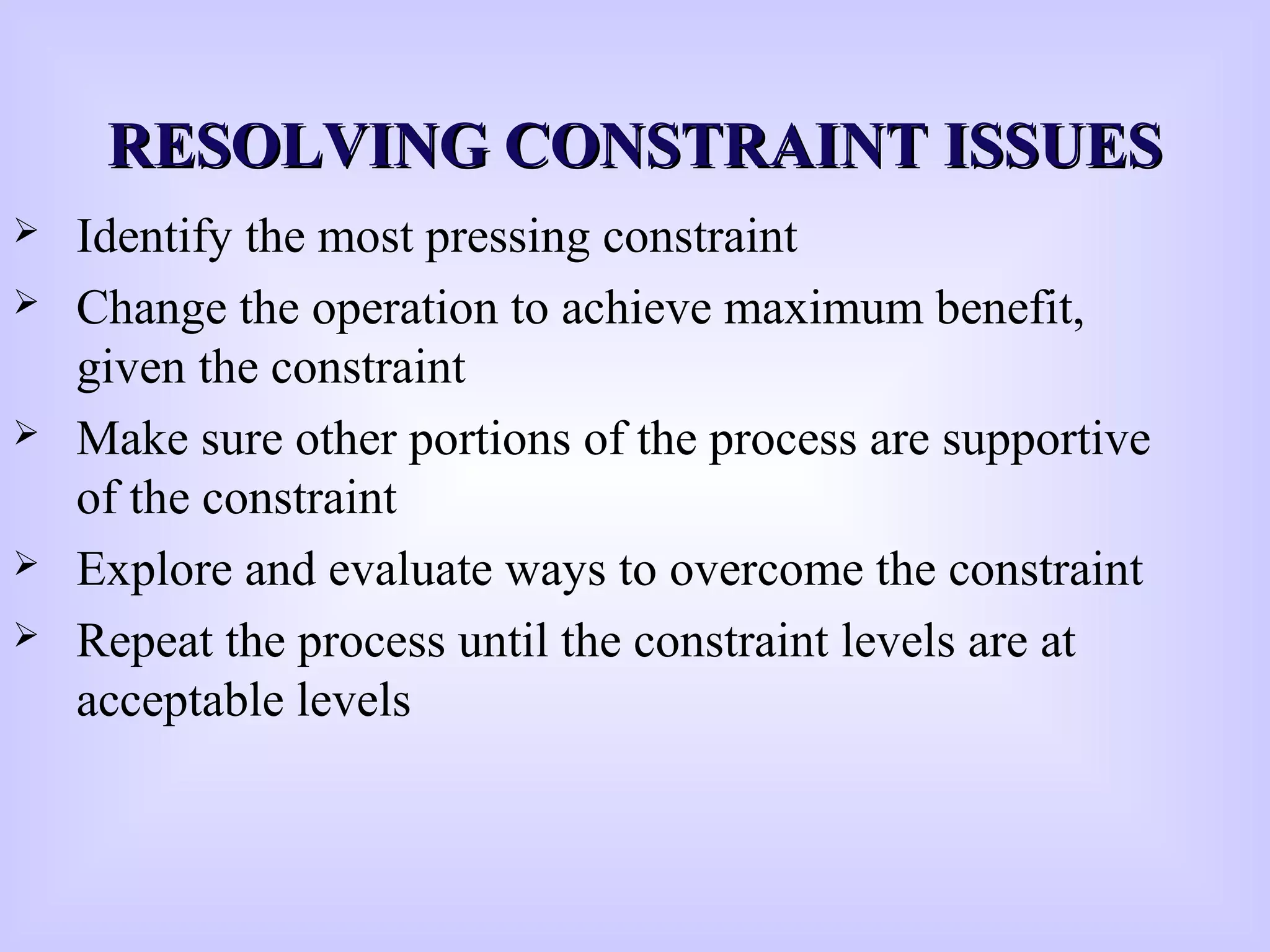 RESOLVING CONSTRAINT ISSUES

➢ Identify the most pressing constraint

➢ Change the operation to achieve maximum benefit, given the constraint

➢ Make sure other portions of the process are supportive of the constraint

➢ Explore and evaluate ways to overcome the constraint

➢ Repeat the process until the constraint levels are at acceptable levels